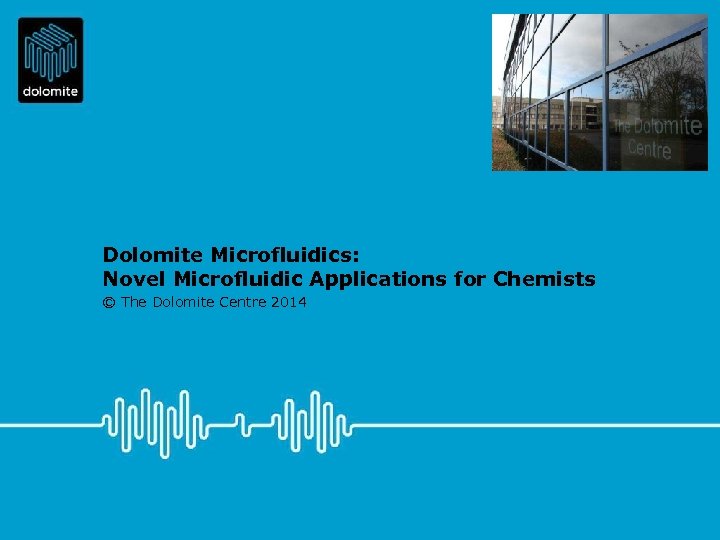 dolomite

The Dolomite Centre

Dolomite Microfluidics:
Novel Microfluidic Applications for Chemists
© The Dolomite Centre 2014